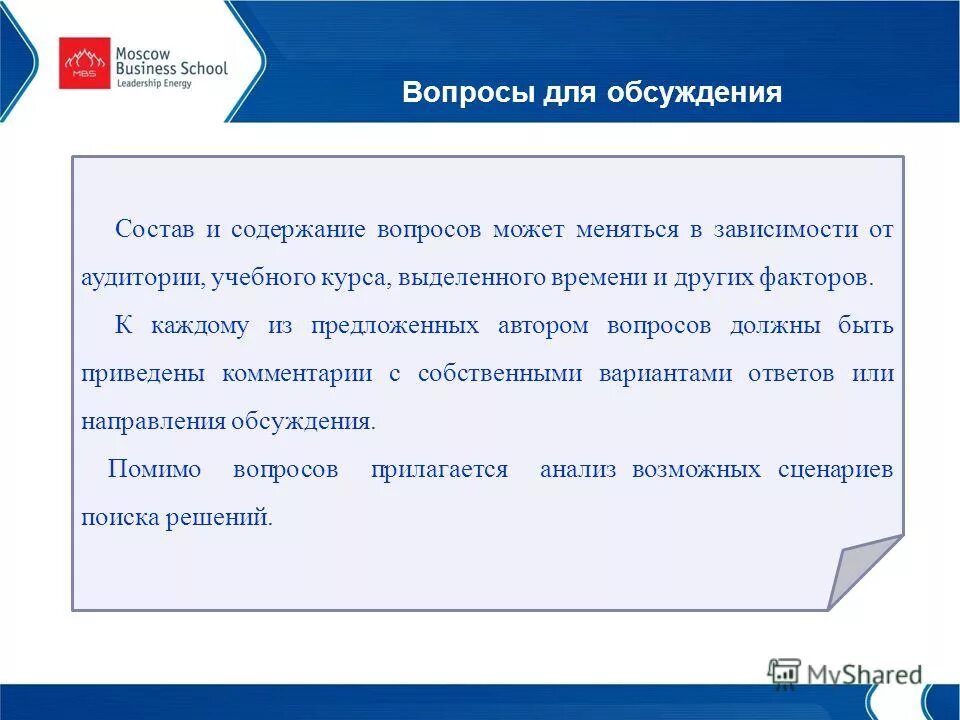 MBS Moscow Business School Leadership Energy

Вопросы для обсуждения

Состав и содержание вопросов может меняться в зависимости от аудитории, учебного курса, выделенного времени и других факторов.

К каждому из предложенных автором вопросов должны быть приведены комментарии с собственными вариантами ответов или направления обсуждения.

Помимо вопросов прилагается анализ возможных сценариев поиска решений.

MyShared